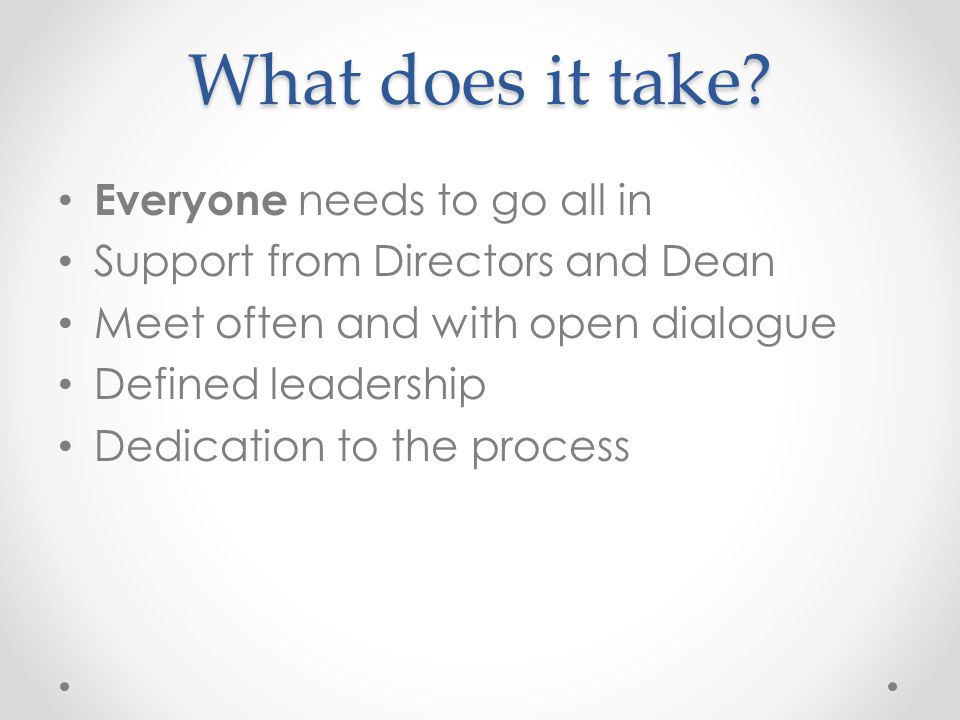 What does it take?

• Everyone needs to go all in
• Support from Directors and Dean
• Meet often and with open dialogue
• Defined leadership
• Dedication to the process